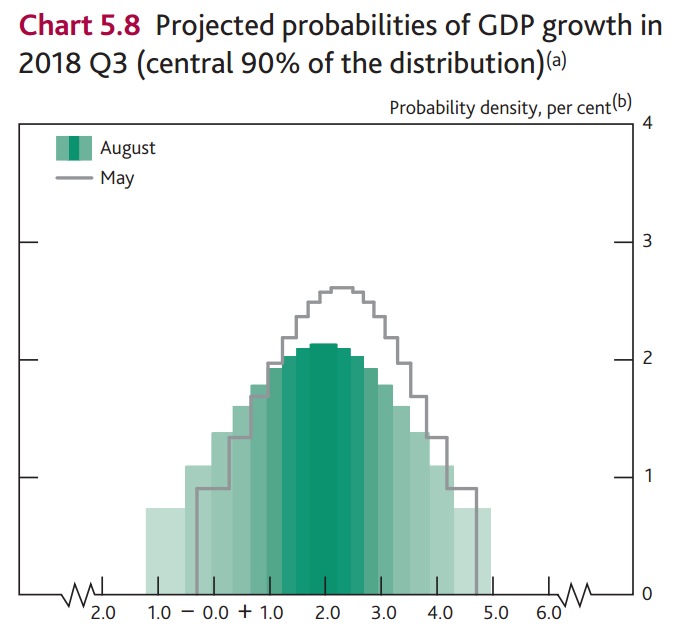 Chart 5.8 Projected probabilities of GDP growth in 2018 Q3 (central 90% of the distribution)$^{(a)}$

Probability density, per cent$^{(b)}$

August
May

4
3
2
1
0

2.0 1.0 − 0.0 + 1.0 2.0 3.0 4.0 5.0 6.0